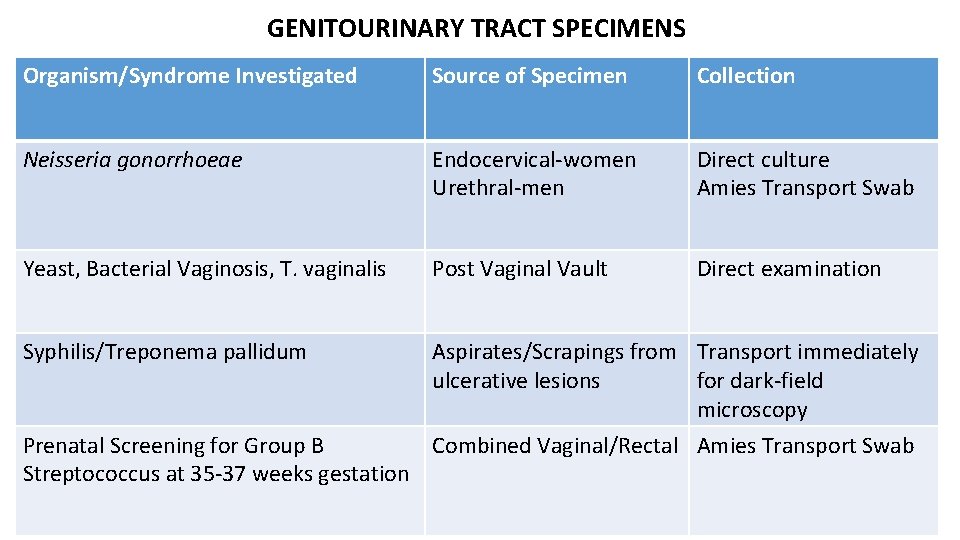 GENITOURINARY TRACT SPECIMENS

| Organism/Syndrome Investigated | Source of Specimen | Collection |
|---|---|---|
| Neisseria gonorrhoeae | Endocervical-women Urethral-men | Direct culture Amies Transport Swab |
| Yeast, Bacterial Vaginosis, T. vaginalis | Post Vaginal Vault | Direct examination |
| Syphilis/Treponema pallidum | Aspirates/Scrapings from ulcerative lesions | Transport immediately for dark-field microscopy |
| Prenatal Screening for Group B Streptococcus at 35-37 weeks gestation | Combined Vaginal/Rectal | Amies Transport Swab |